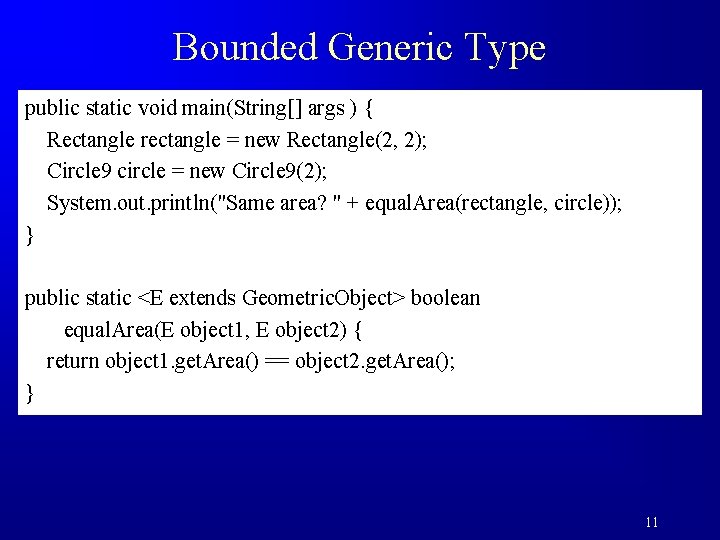 Bounded Generic Type

public static void main(String[] args ) {
Rectangle rectangle = new Rectangle(2, 2);
Circle9 circle = new Circle9(2);
System.out.println("Same area? " + equalArea(rectangle, circle));
}

public static <E extends GeometricObject> boolean
equalArea(E object1, E object2) {
return object1.getArea() == object2.getArea();
}

11